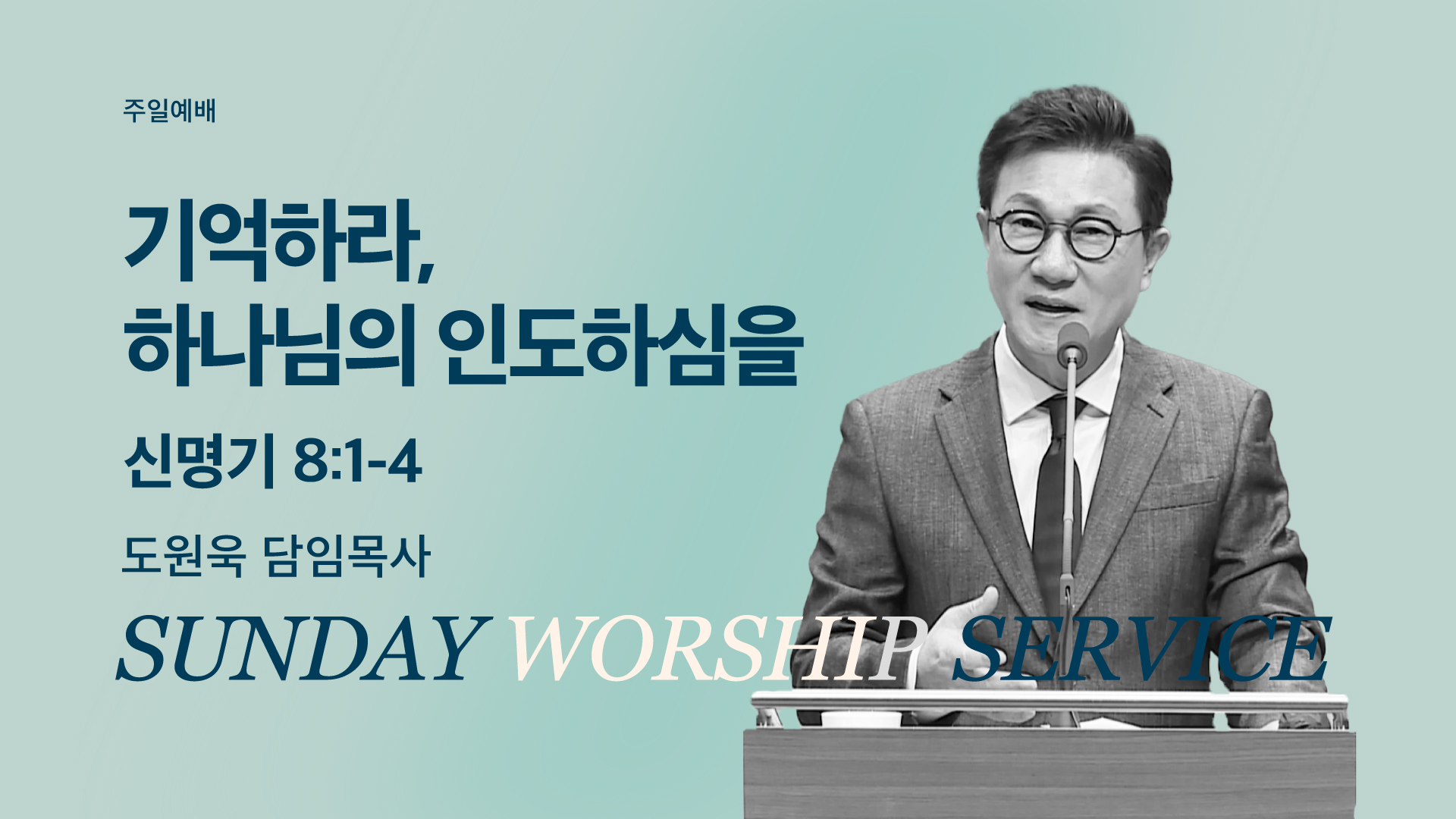 주일예배

기억하라,
하나님의 인도하심을

신명기 8:1-4

도원욱 담임목사

SUNDAY WORSHIP SERVICE